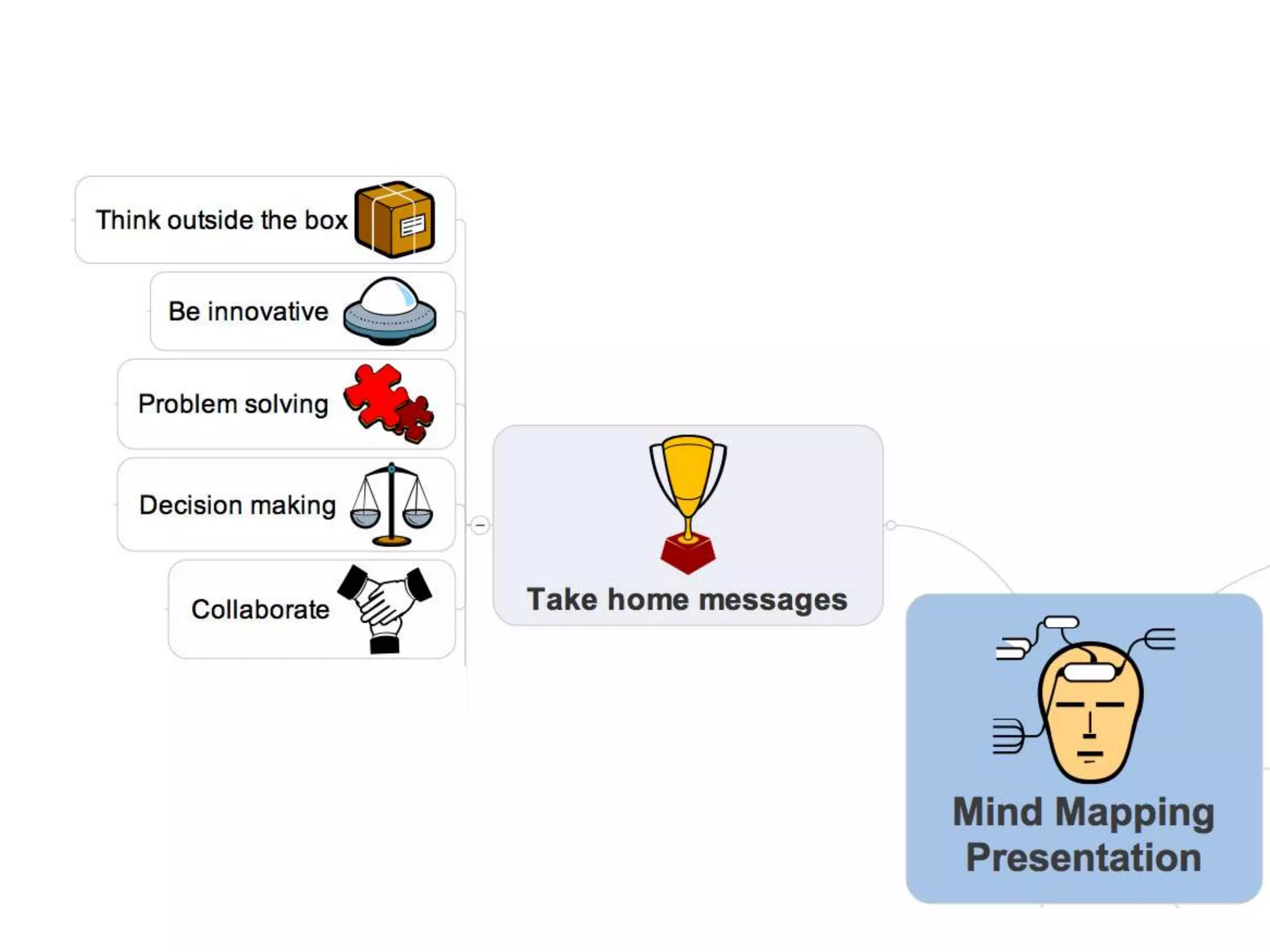 Think outside the box

Be innovative

Problem solving

Decision making

Collaborate

Take home messages

Mind Mapping Presentation